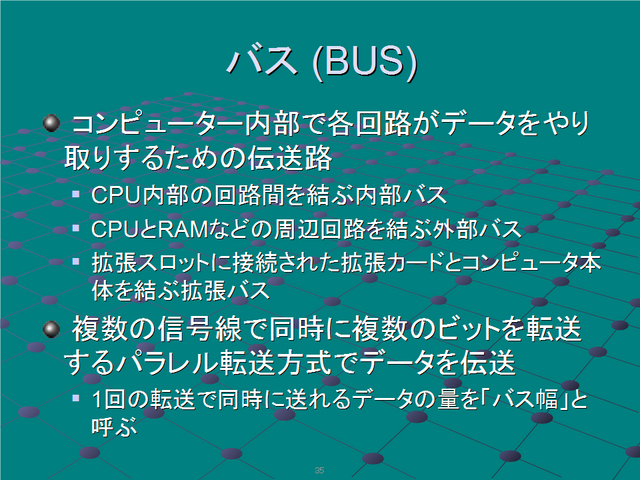 バス (BUS)

コンピューター内部で各回路がデータをやり取りするための伝送路

CPU内部の回路間を結ぶ内部バス

CPUとRAMなどの周辺回路を結ぶ外部バス

拡張スロットに接続された拡張カードとコンピュータ本体を結ぶ拡張バス

複数の信号線で同時に複数のビットを転送するパラレル転送方式でデータを伝送

1回の転送で同時に送れるデータの量を「バス幅」と呼ぶ

35